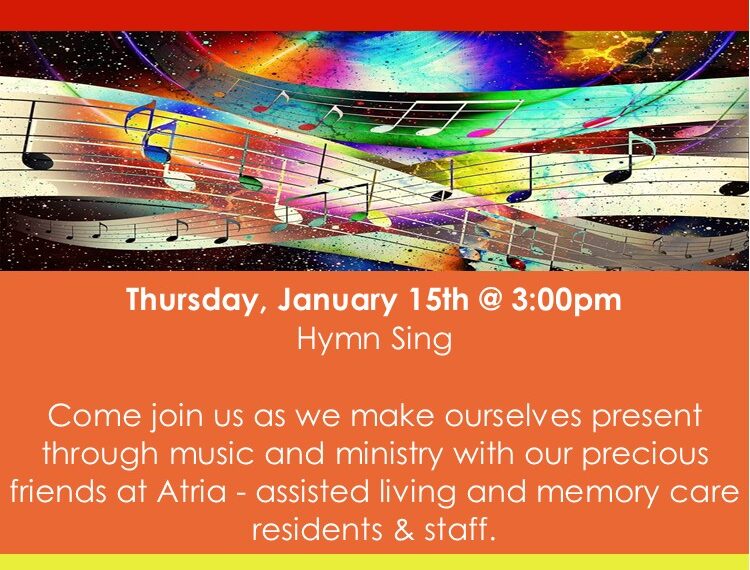 Thursday, January 15th @ 3:00pm
Hymn Sing

Come join us as we make ourselves present through music and ministry with our precious friends at Atria - assisted living and memory care residents & staff.